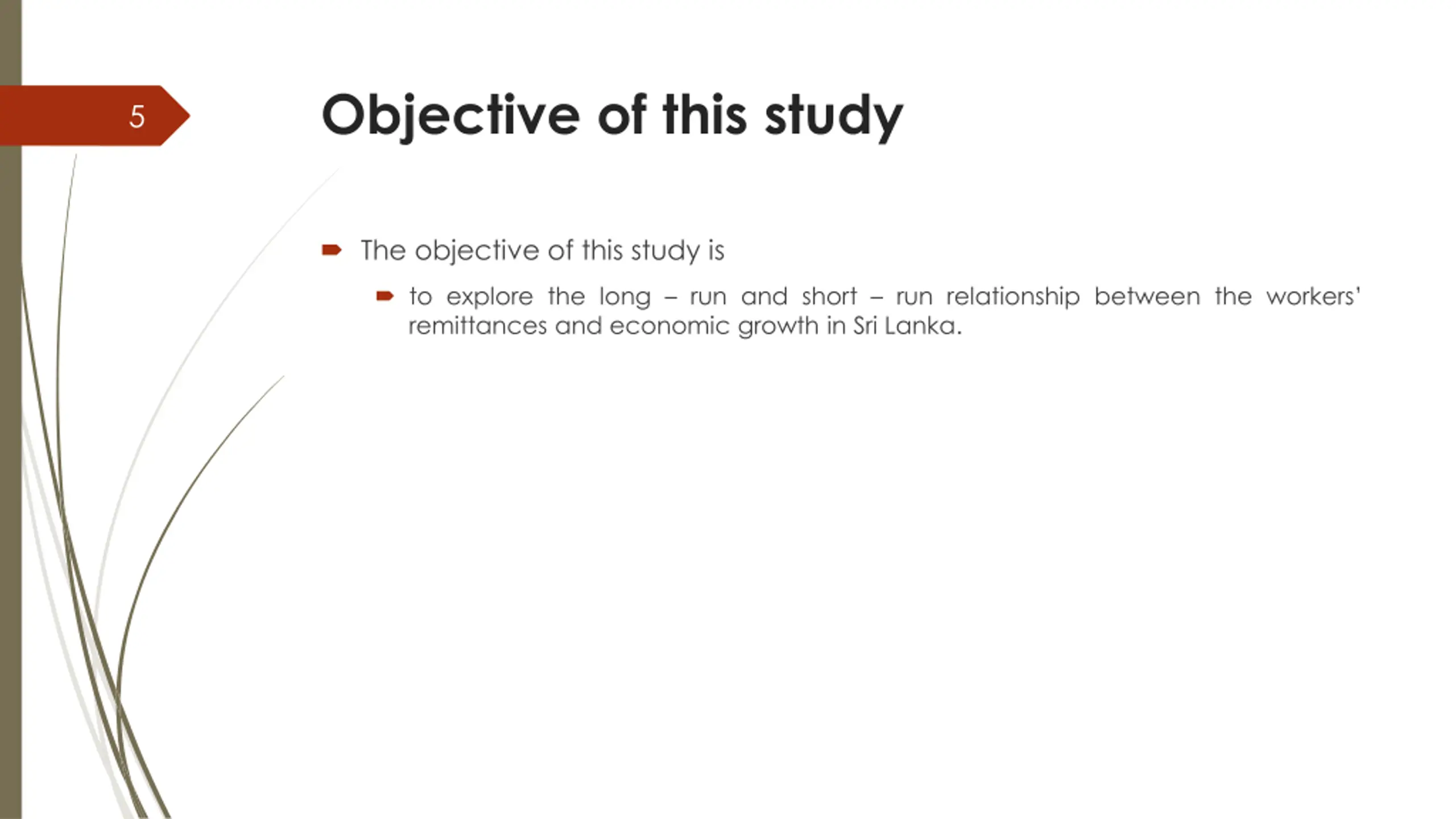 5

Objective of this study

The objective of this study is

to explore the long – run and short – run relationship between the workers' remittances and economic growth in Sri Lanka.